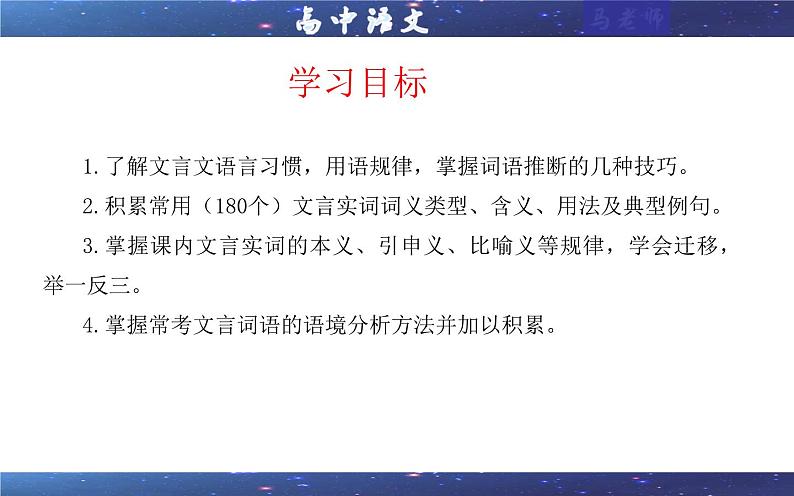 高中语文

马老师

学习目标

1.了解文言文语言习惯，用语规律，掌握词语推断的几种技巧。

2.积累常用（180个）文言实词词义类型、含义、用法及典型例句。

3.掌握课内文言实词的本义、引申义、比喻义等规律，学会迁移，举一反三。

4.掌握常考文言词语的语境分析方法并加以积累。